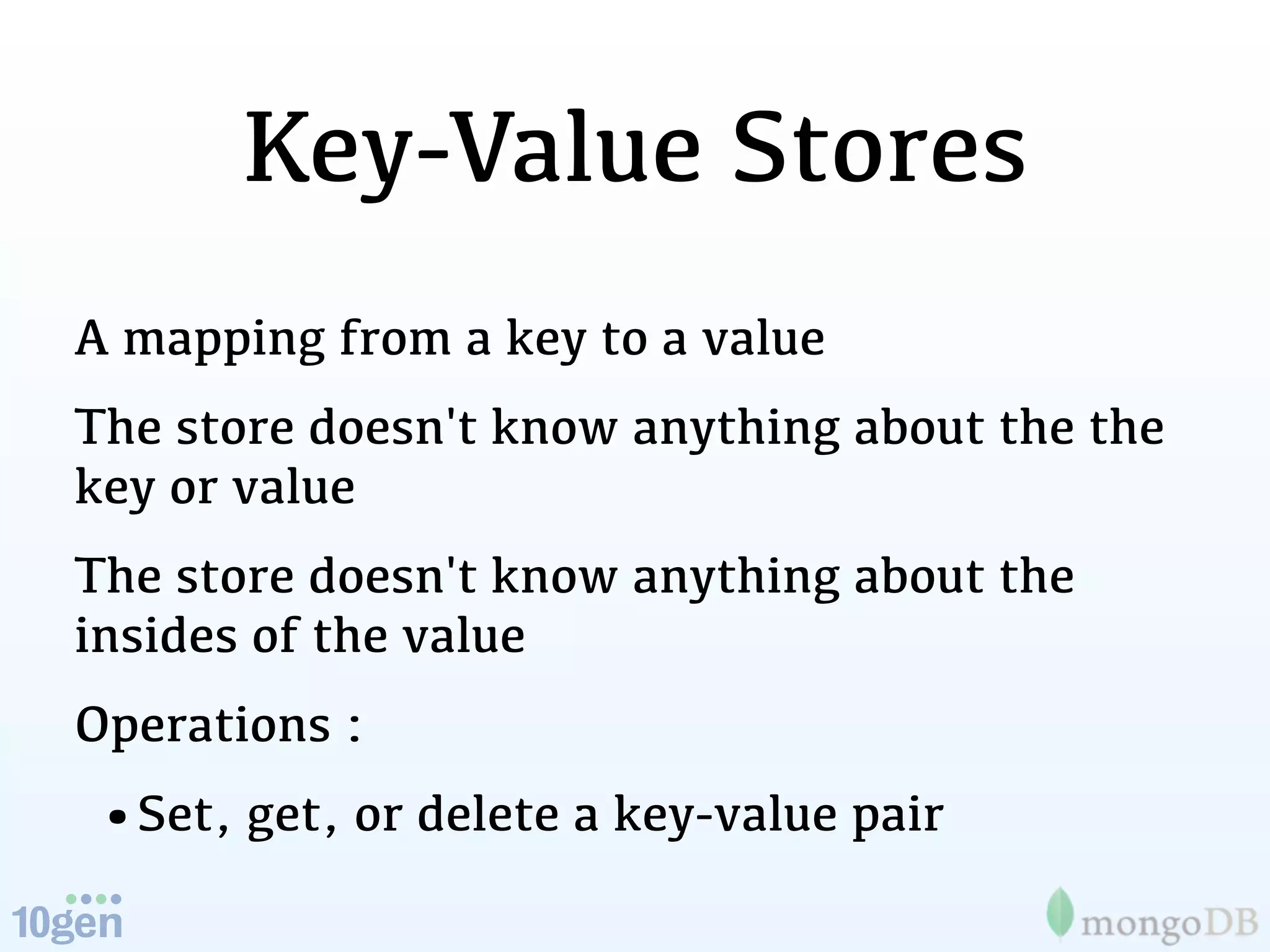 Key-Value Stores

A mapping from a key to a value

The store doesn't know anything about the the key or value

The store doesn't know anything about the insides of the value

Operations :

• Set, get, or delete a key-value pair

10gen

mongoDB